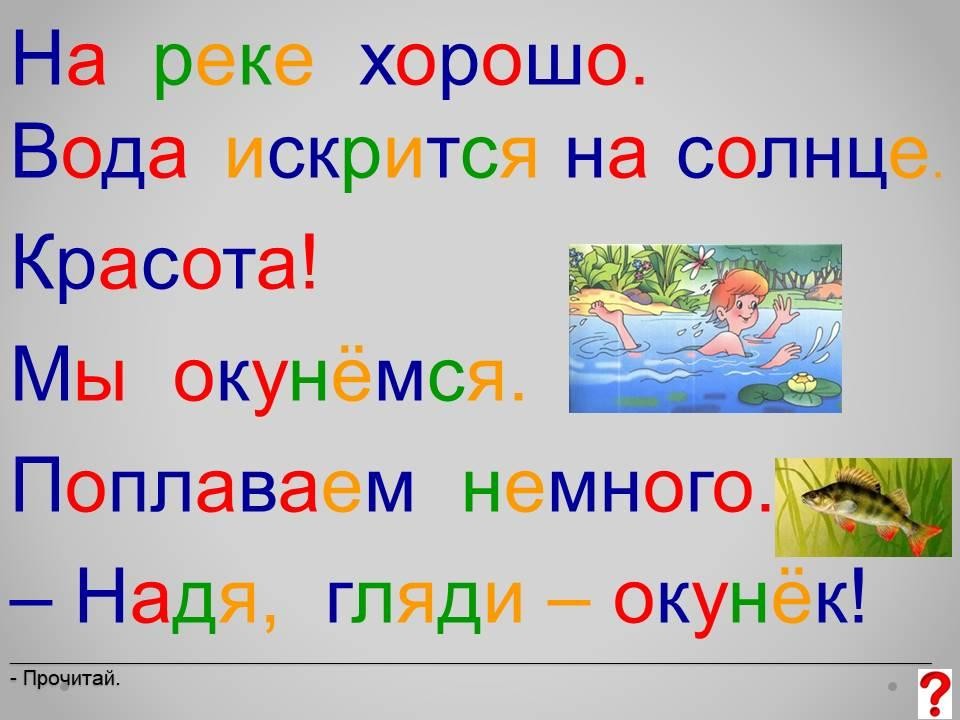 На реке хорошо.
Вода искрится на солнце.
Красота!
Мы окунёмся.
Поплаваем немного.
– Надя, гляди – окунёк!

- Прочитай.

?